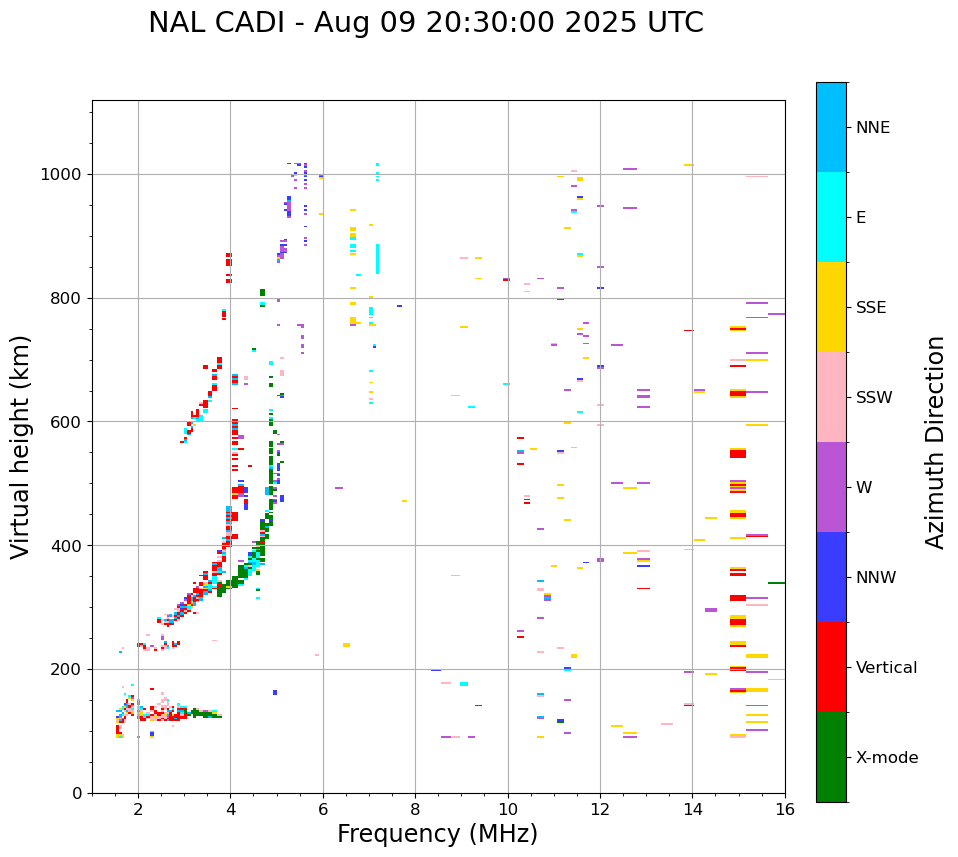 NAL CADI - Aug 09 20:30:00 2025 UTC

Virtual height (km)

1000
800
600
400
200
0

2
4
6
8
10
12
14
16

Frequency (MHz)

NNE
E
SSE
SSW
W
NNW
Vertical
X-mode

Azimuth Direction